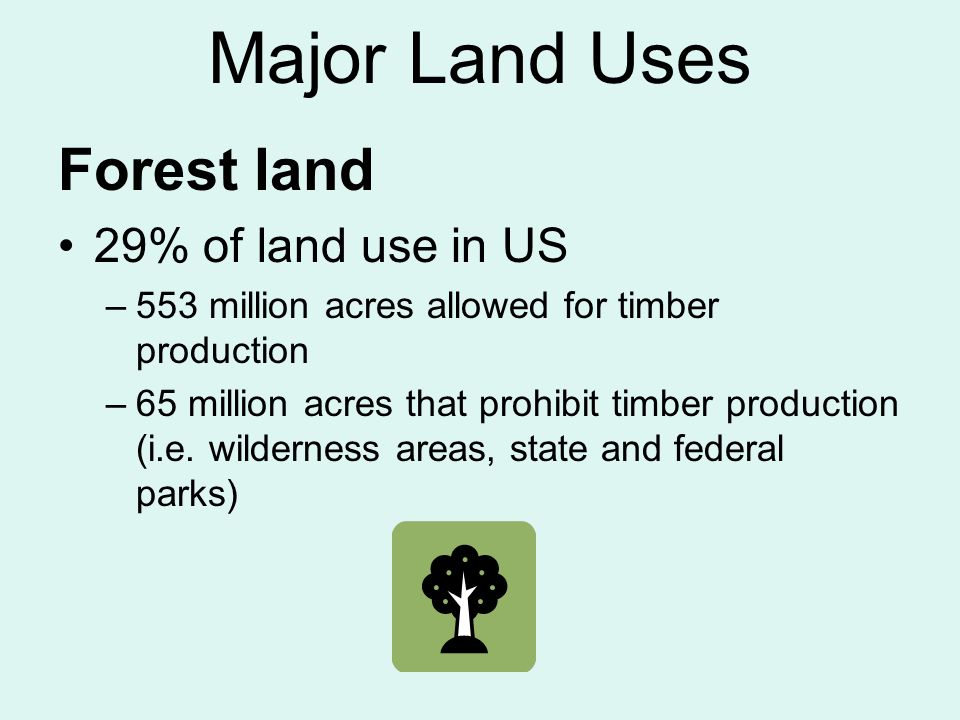 Major Land Uses

Forest land

• 29% of land use in US

– 553 million acres allowed for timber production

– 65 million acres that prohibit timber production (i.e. wilderness areas, state and federal parks)